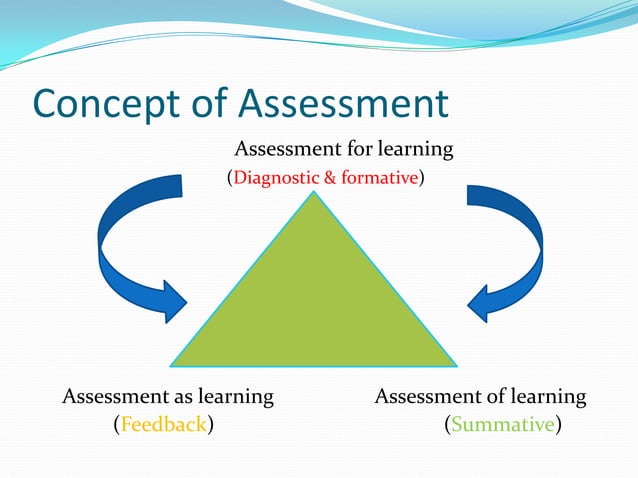 Concept of Assessment

Assessment for learning
(Diagnostic & formative)

Assessment as learning
(Feedback)

Assessment of learning
(Summative)